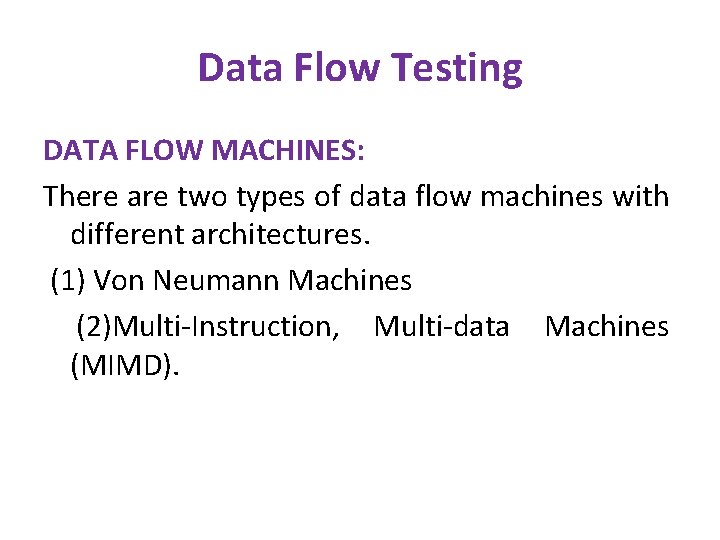 Data Flow Testing

DATA FLOW MACHINES:

There are two types of data flow machines with different architectures.

(1) Von Neumann Machines

(2)Multi-Instruction, Multi-data Machines (MIMD).